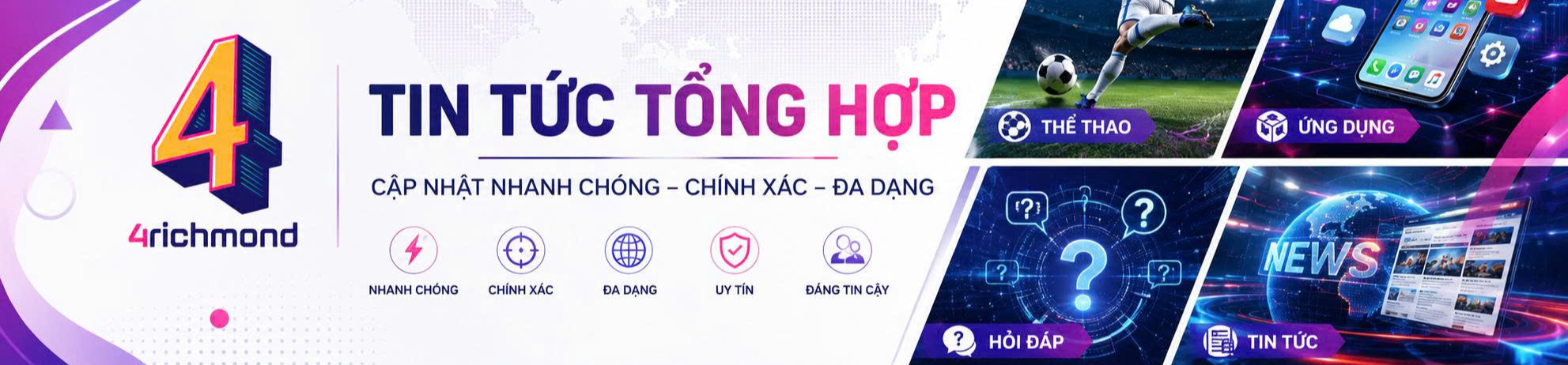 4

4richmond

TIN TỨC TỔNG HỢP

CẬP NHẬT NHANH CHÓNG – CHÍNH XÁC – ĐA DẠNG

NHANH CHÓNG

CHÍNH XÁC

ĐA DẠNG

UY TÍN

ĐÁNG TIN CẬY

THỂ THAO

ỨNG DỤNG

HỎI ĐÁP

NEWS

TIN TỨC